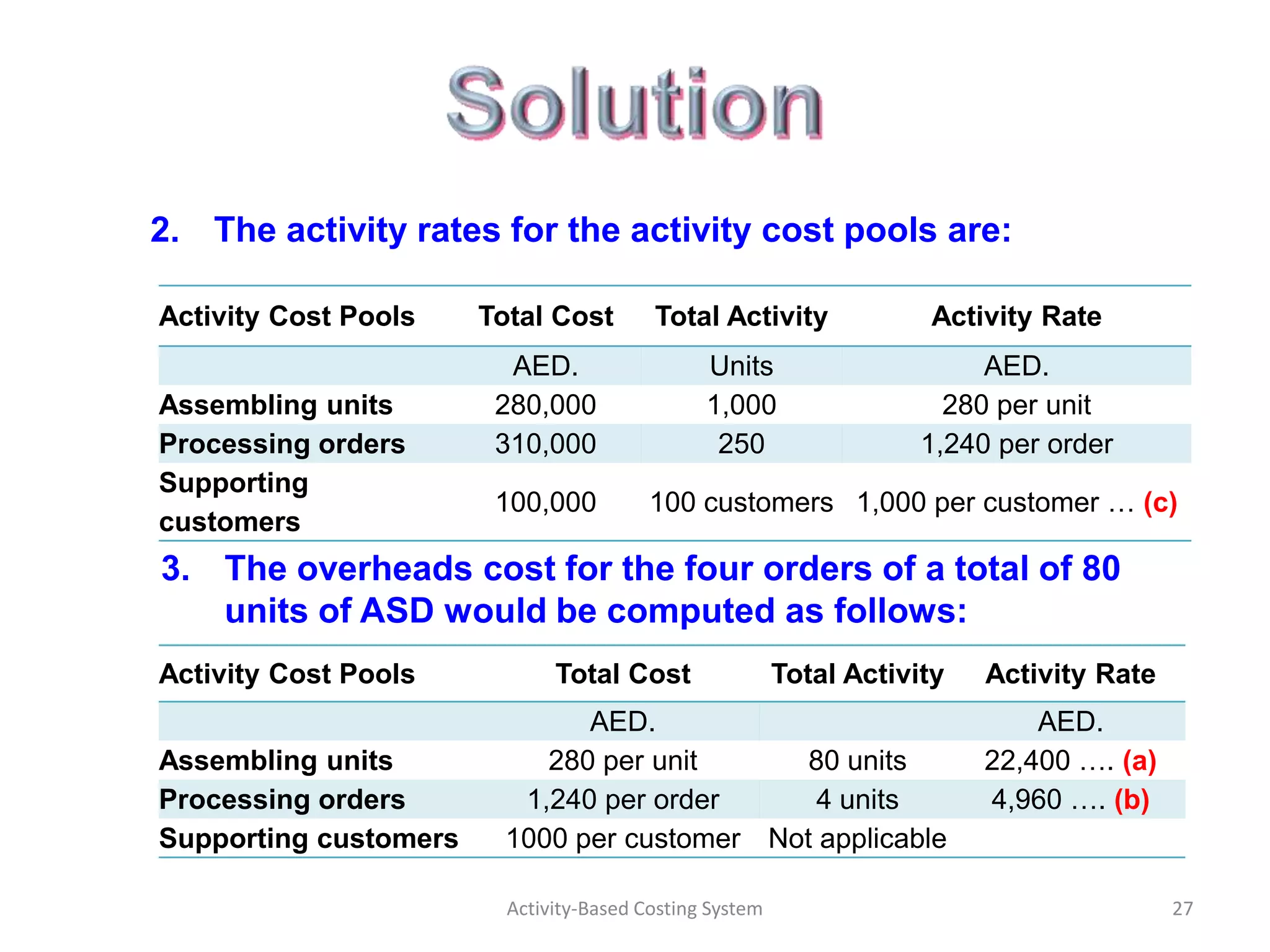 Solution

2. The activity rates for the activity cost pools are:

| Activity Cost Pools | Total Cost | Total Activity | Activity Rate |
|---|---|---|---|
| | AED. | Units | AED. |
| Assembling units | 280,000 | 1,000 | 280 per unit |
| Processing orders | 310,000 | 250 | 1,240 per order |
| Supporting customers | 100,000 | 100 customers | 1,000 per customer … (c) |

3. The overheads cost for the four orders of a total of 80 units of ASD would be computed as follows:

| Activity Cost Pools | Total Cost | Total Activity | Activity Rate |
|---|---|---|---|
| | AED. | | AED. |
| Assembling units | 280 per unit | 80 units | 22,400 …. (a) |
| Processing orders | 1,240 per order | 4 units | 4,960 …. (b) |
| Supporting customers | 1000 per customer | Not applicable | |

Activity-Based Costing System

27